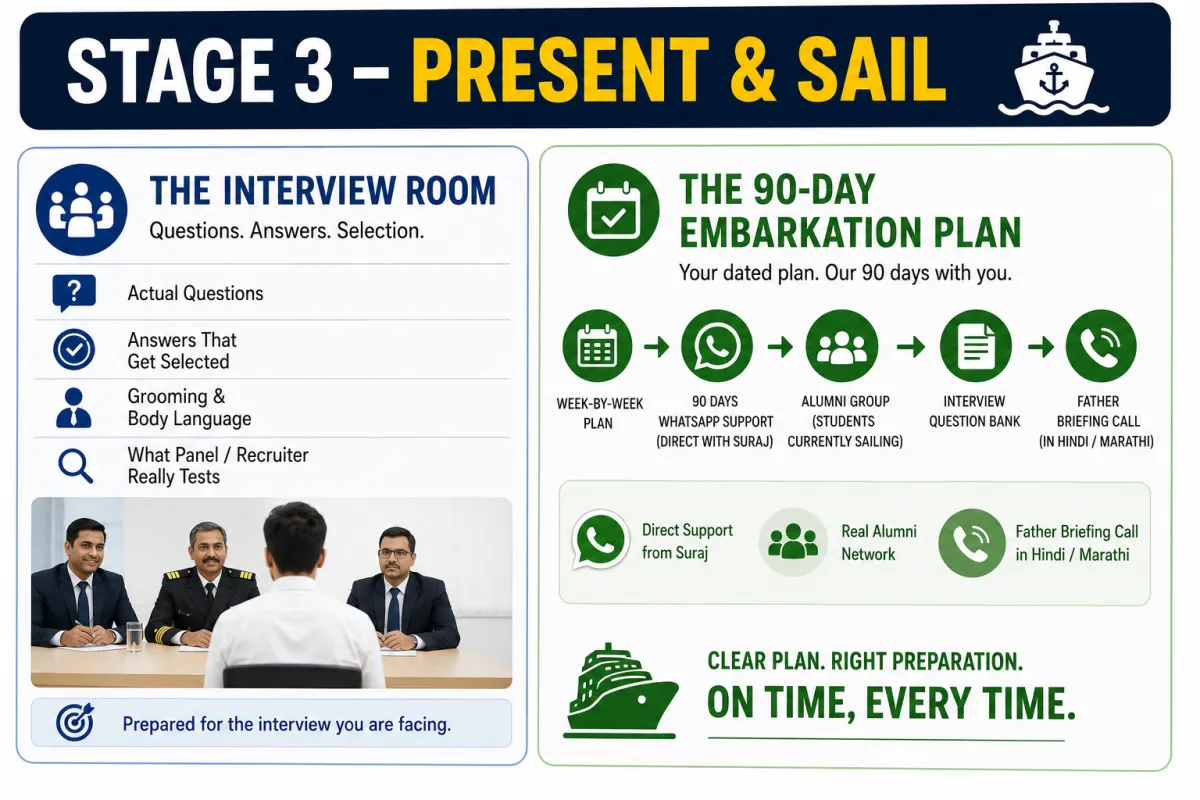 STAGE 3 – PRESENT & SAIL

THE INTERVIEW ROOM
Questions. Answers. Selection.

Actual Questions

Answers That Get Selected

Grooming & Body Language

What Panel / Recruiter Really Tests

Prepared for the interview you are facing.

THE 90-DAY EMBARKATION PLAN
Your dated plan. Our 90 days with you.

WEEK-BY-WEEK PLAN

90 DAYS WHATSAPP SUPPORT (DIRECT WITH SURAJ)

ALUMNI GROUP (STUDENTS CURRENTLY SAILING)

INTERVIEW QUESTION BANK

FATHER BRIEFING CALL (IN HINDI / MARATHI)

Direct Support from Suraj

Real Alumni Network

Father Briefing Call in Hindi / Marathi

CLEAR PLAN. RIGHT PREPARATION.
ON TIME, EVERY TIME.